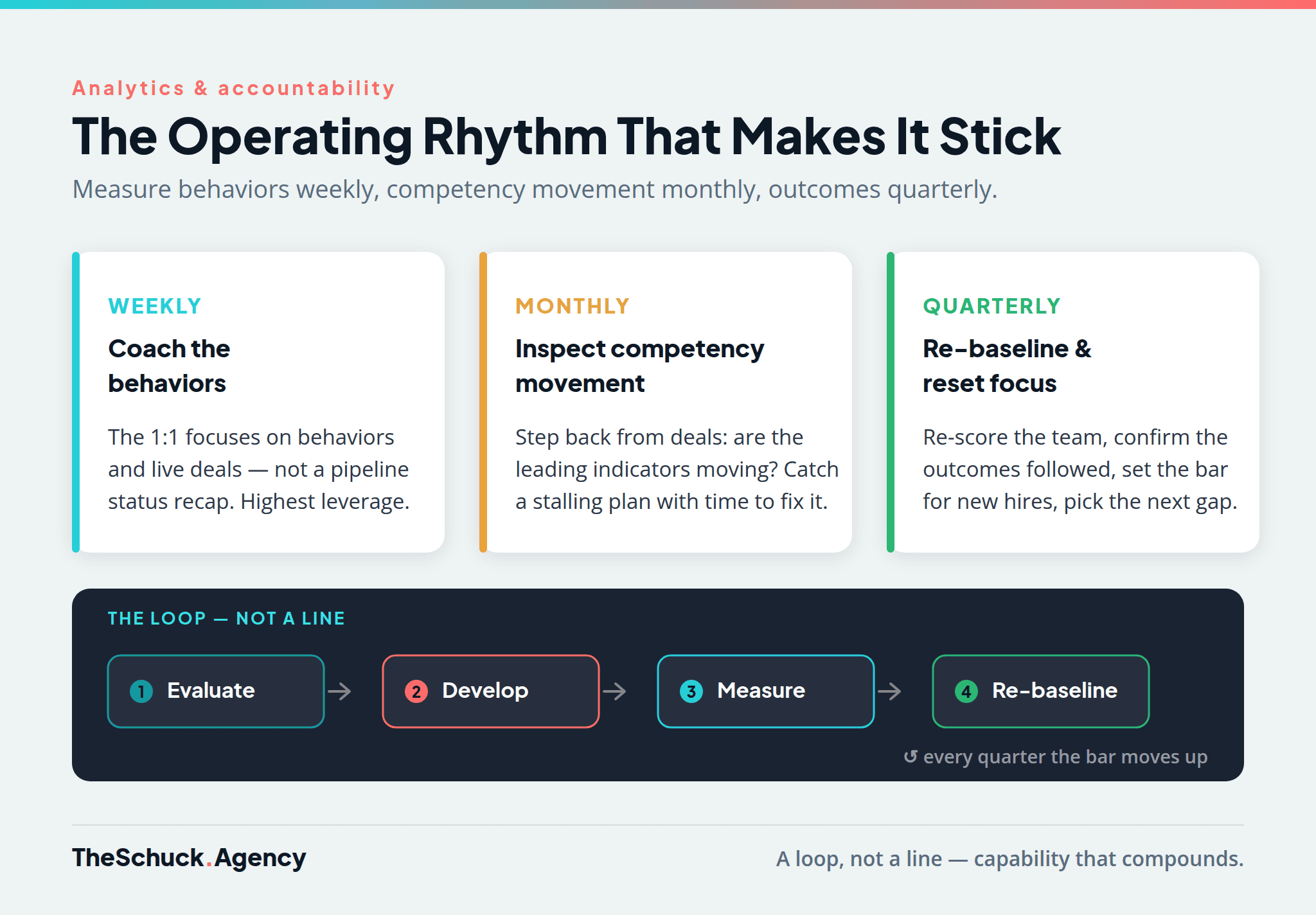 Analytics & accountability

The Operating Rhythm That Makes It Stick

Measure behaviors weekly, competency movement monthly, outcomes quarterly.

WEEKLY

Coach the behaviors

The 1:1 focuses on behaviors and live deals — not a pipeline status recap. Highest leverage.

MONTHLY

Inspect competency movement

Step back from deals: are the leading indicators moving? Catch a stalling plan with time to fix it.

QUARTERLY

Re-baseline & reset focus

Re-score the team, confirm the outcomes followed, set the bar for new hires, pick the next gap.

THE LOOP — NOT A LINE

1 Evaluate → 2 Develop → 3 Measure → 4 Re-baseline

↺ every quarter the bar moves up

TheSchuck.Agency

A loop, not a line — capability that compounds.